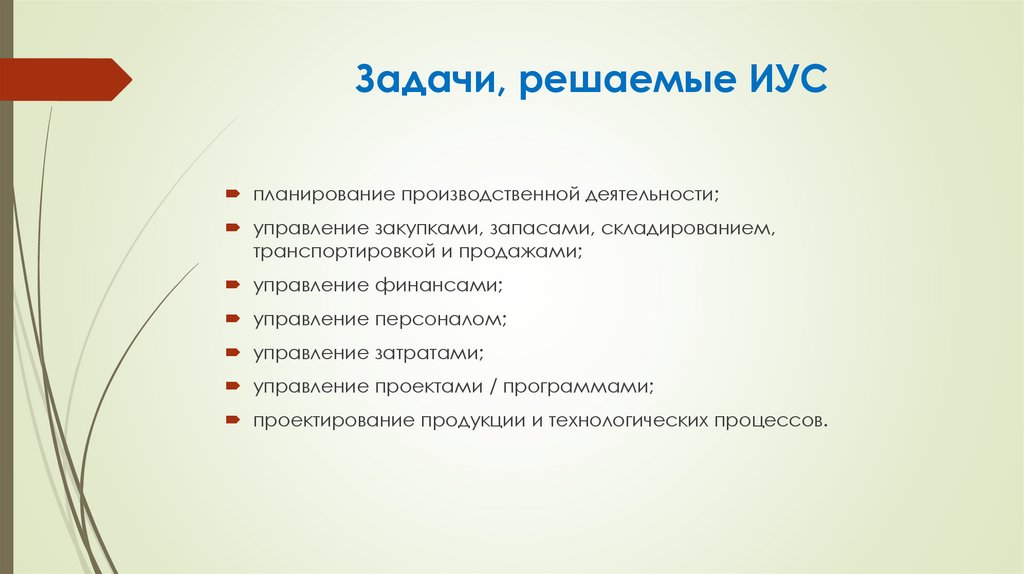 Задачи, решаемые ИУС

планирование производственной деятельности;

управление закупками, запасами, складированием, транспортировкой и продажами;

управление финансами;

управление персоналом;

управление затратами;

управление проектами / программами;

проектирование продукции и технологических процессов.